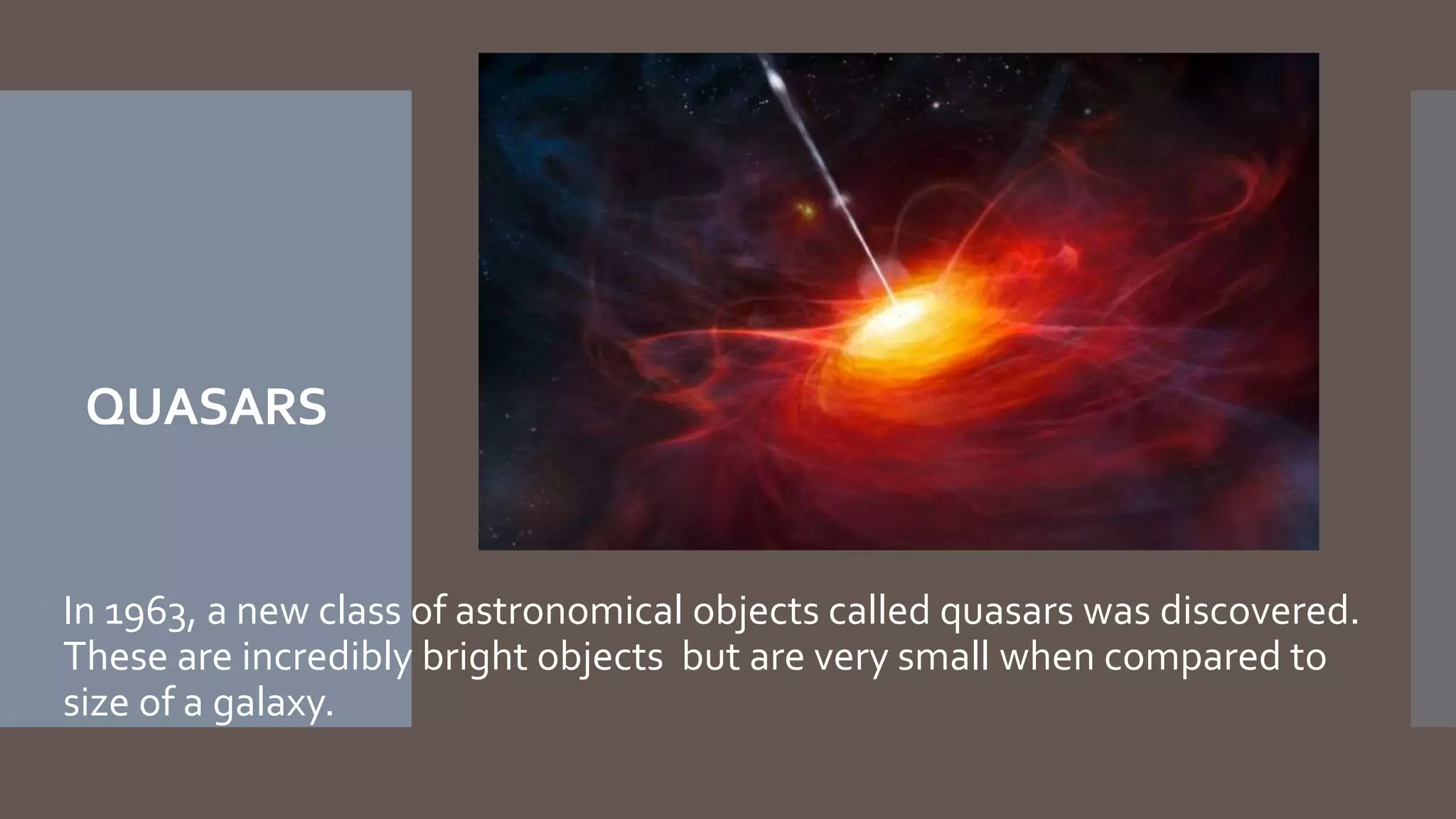 QUASARS

In 1963, a new class of astronomical objects called quasars was discovered. These are incredibly bright objects but are very small when compared to size of a galaxy.